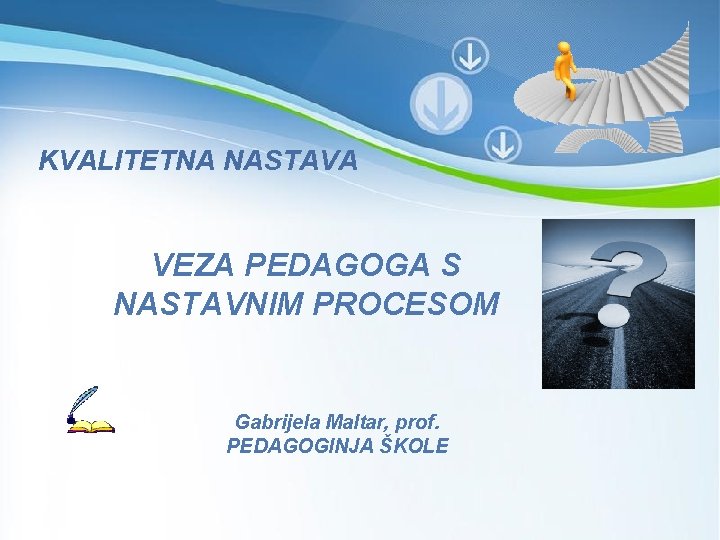 KVALITETNA NASTAVA

VEZA PEDAGOGA S NASTAVNIM PROCESOM

Gabrijela Maltar, prof.
PEDAGOGINJA ŠKOLE